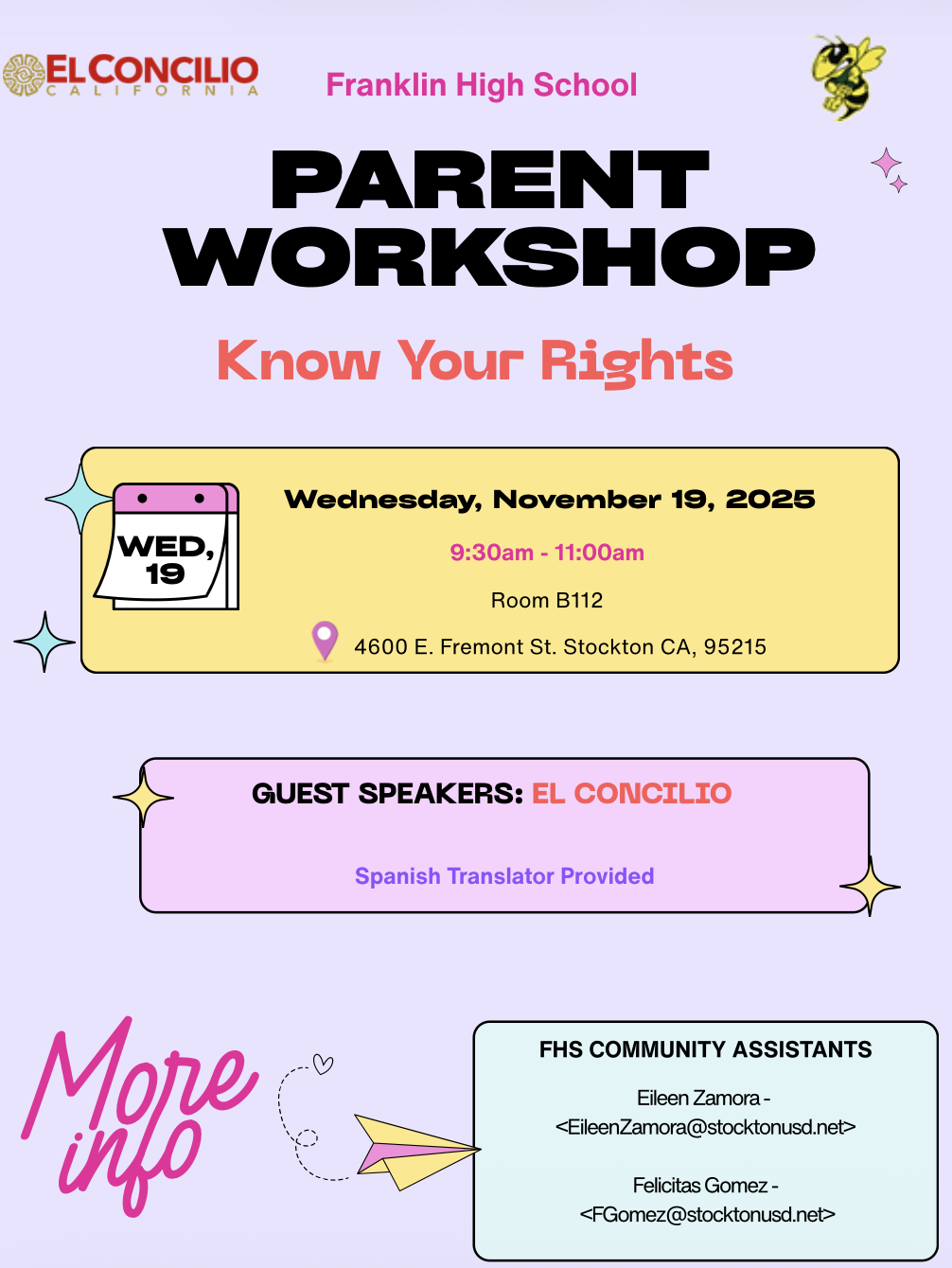 EL CONCILIO
CALIFORNIA

Franklin High School

PARENT WORKSHOP

Know Your Rights

WED, 19

Wednesday, November 19, 2025

9:30am - 11:00am

Room B112

4600 E. Fremont St. Stockton CA, 95215

GUEST SPEAKERS: EL CONCILIO

Spanish Translator Provided

More info

FHS COMMUNITY ASSISTANTS

Eileen Zamora - <EileenZamora@stocktonusd.net>

Felicitas Gomez - <FGomez@stocktonusd.net>